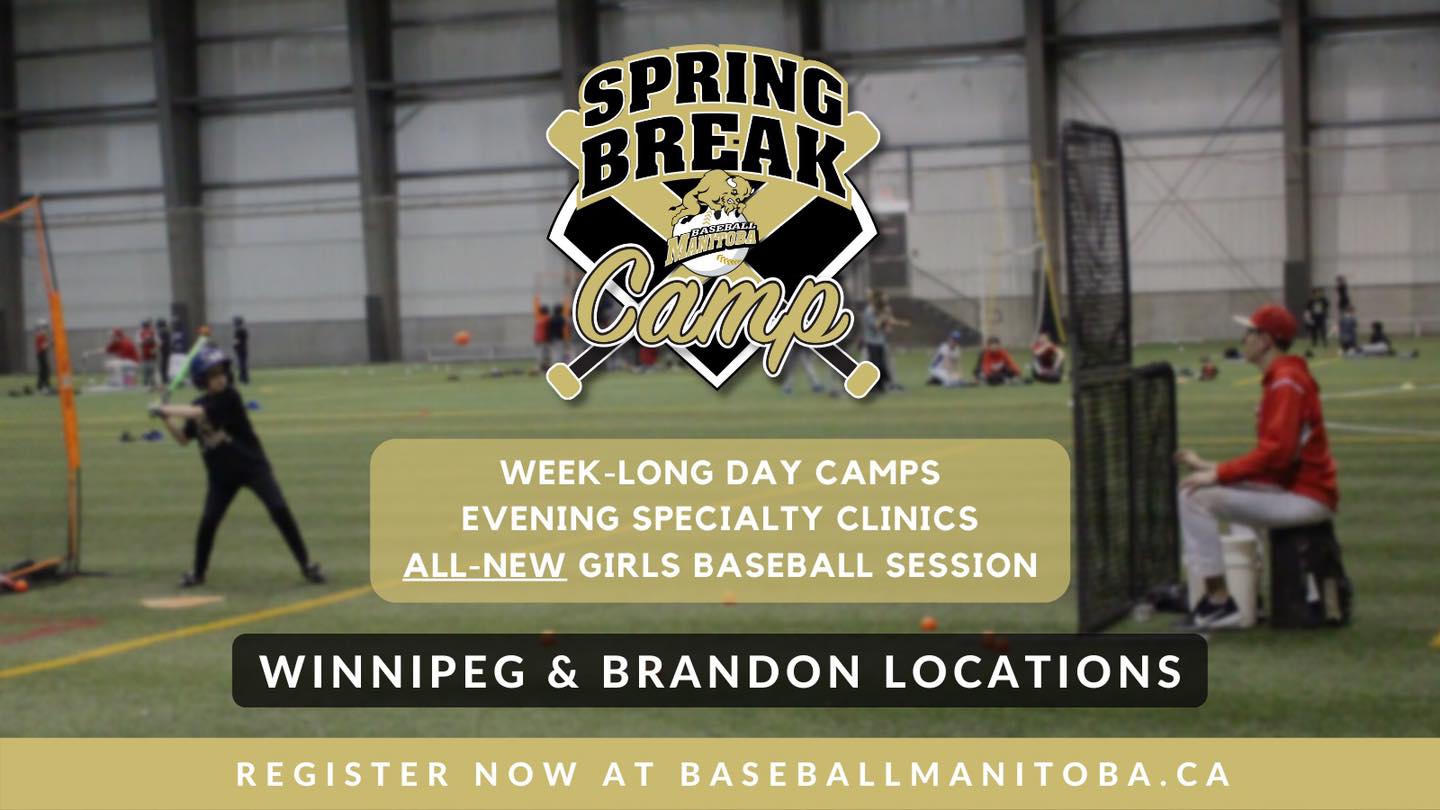 SPRING BREAK

BASEBALL MANITOBA

Camp

WEEK-LONG DAY CAMPS
EVENING SPECIALTY CLINICS
ALL-NEW GIRLS BASEBALL SESSION

WINNIPEG & BRANDON LOCATIONS

REGISTER NOW AT BASEBALLMANITOBA.CA